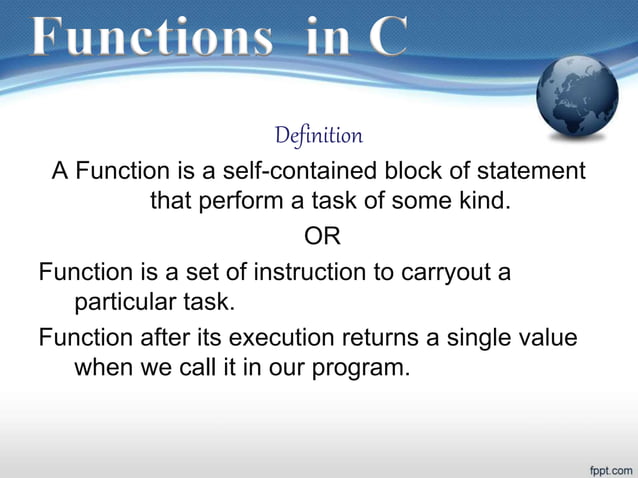 Functions in C

Definition

A Function is a self-contained block of statement that perform a task of some kind.

OR

Function is a set of instruction to carryout a particular task.

Function after its execution returns a single value when we call it in our program.

fppt.com